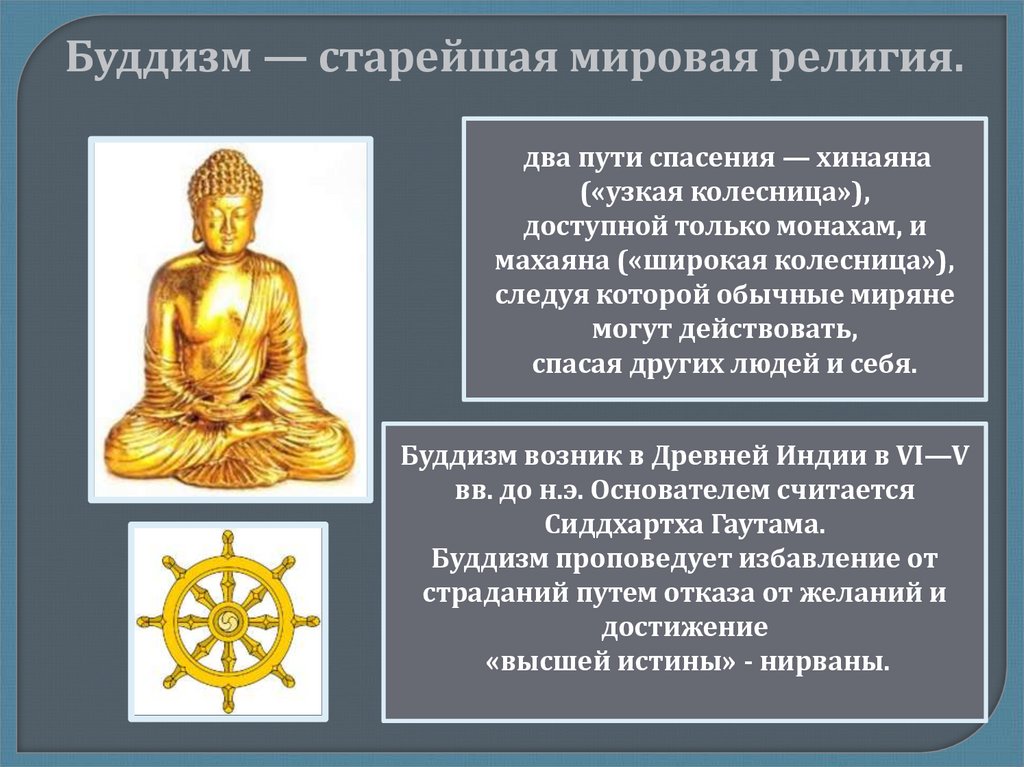 Буддизм — старейшая мировая религия.

два пути спасения — хинаяна («узкая колесница»), доступной только монахам, и махаяна («широкая колесница»), следуя которой обычные миряне могут действовать, спасая других людей и себя.

Буддизм возник в Древней Индии в VI—V вв. до н.э. Основателем считается Сиддхартха Гаутама.
Буддизм проповедует избавление от страданий путем отказа от желаний и достижение «высшей истины» - нирваны.